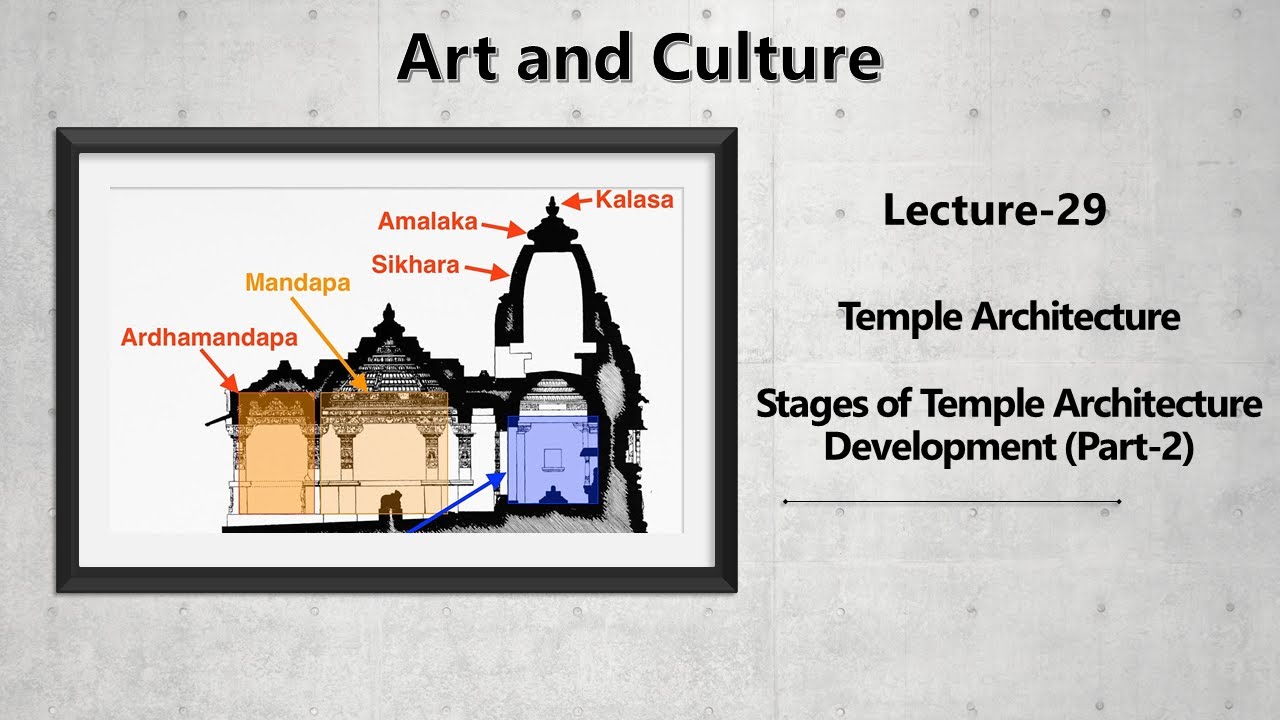 Art and Culture

Kalasa
Amalaka
Sikhara
Mandapa
Ardhamandapa

Lecture-29

Temple Architecture

Stages of Temple Architecture Development (Part-2)